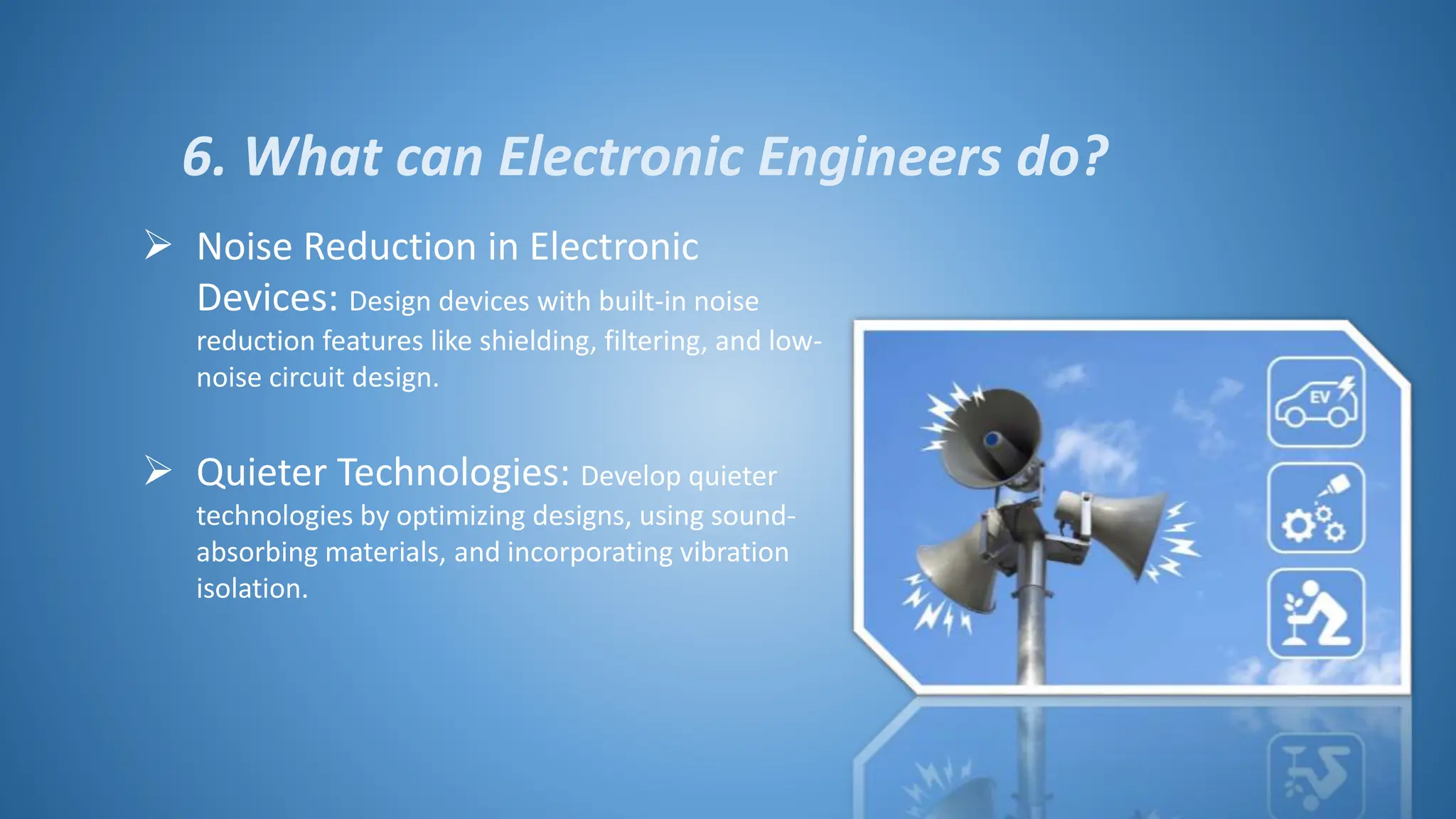 6. What can Electronic Engineers do?

➢ Noise Reduction in Electronic Devices: Design devices with built-in noise reduction features like shielding, filtering, and low-noise circuit design.

➢ Quieter Technologies: Develop quieter technologies by optimizing designs, using sound-absorbing materials, and incorporating vibration isolation.

EV